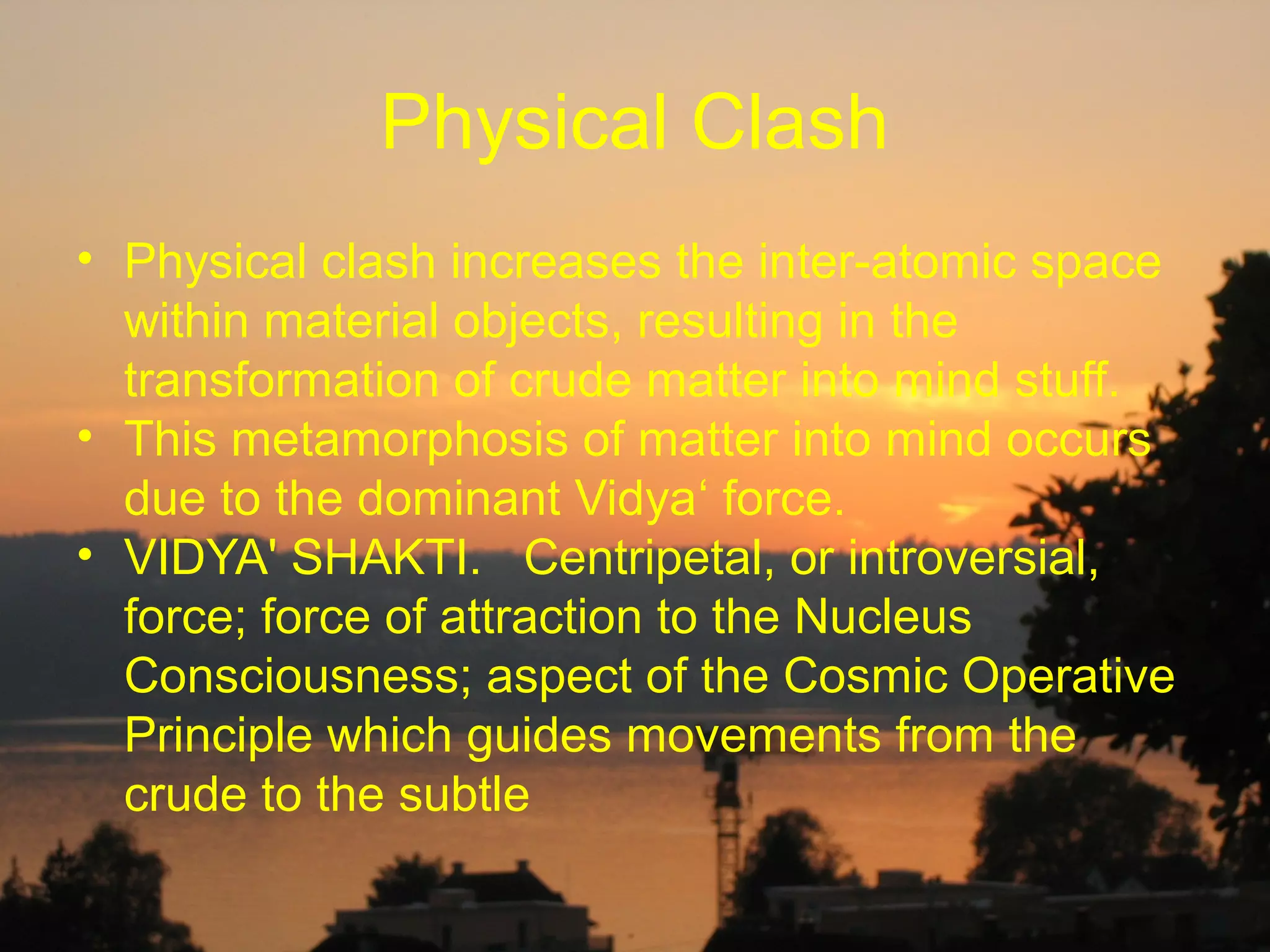 Physical Clash

• Physical clash increases the inter-atomic space within material objects, resulting in the transformation of crude matter into mind stuff.
• This metamorphosis of matter into mind occurs due to the dominant Vidya‘ force.
• VIDYA' SHAKTI. Centripetal, or introversial, force; force of attraction to the Nucleus Consciousness; aspect of the Cosmic Operative Principle which guides movements from the crude to the subtle